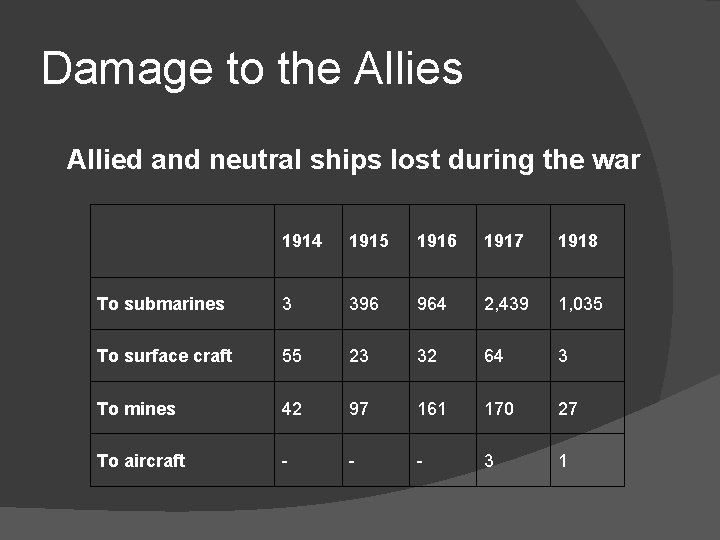 Damage to the Allies

Allied and neutral ships lost during the war

| | 1914 | 1915 | 1916 | 1917 | 1918 |
|---|---|---|---|---|---|
| To submarines | 3 | 396 | 964 | 2,439 | 1,035 |
| To surface craft | 55 | 23 | 32 | 64 | 3 |
| To mines | 42 | 97 | 161 | 170 | 27 |
| To aircraft | - | - | - | 3 | 1 |